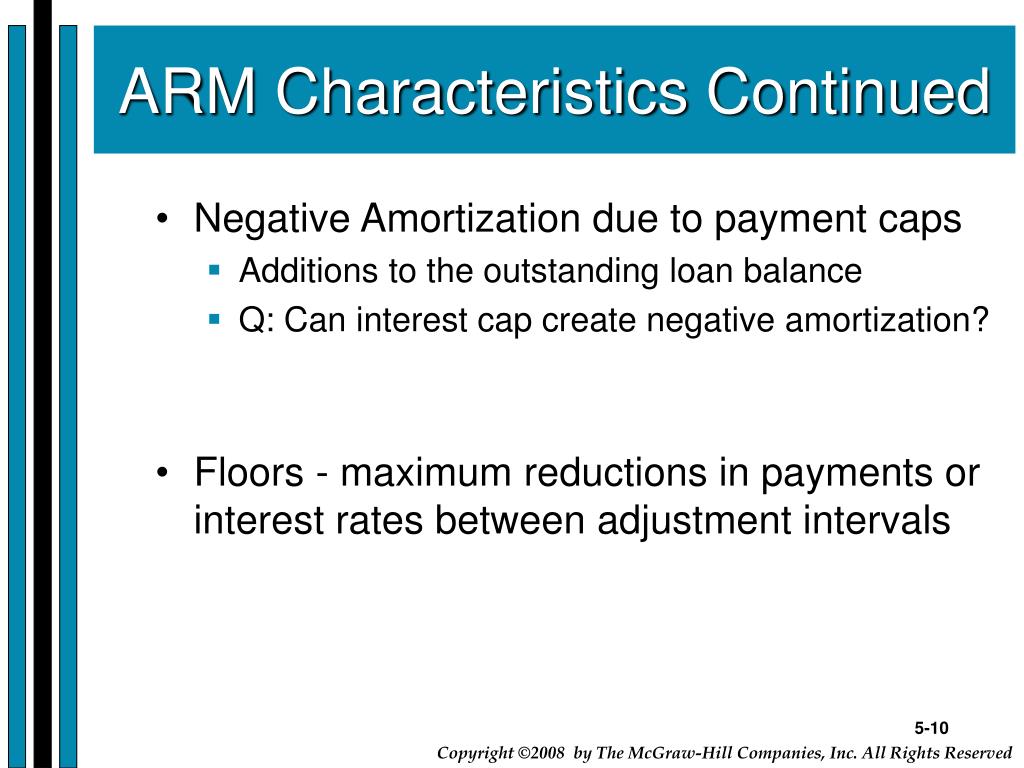 ARM Characteristics Continued

• Negative Amortization due to payment caps
  ▪ Additions to the outstanding loan balance
  ▪ Q: Can interest cap create negative amortization?

• Floors - maximum reductions in payments or interest rates between adjustment intervals

5-10

Copyright ©2008 by The McGraw-Hill Companies, Inc. All Rights Reserved